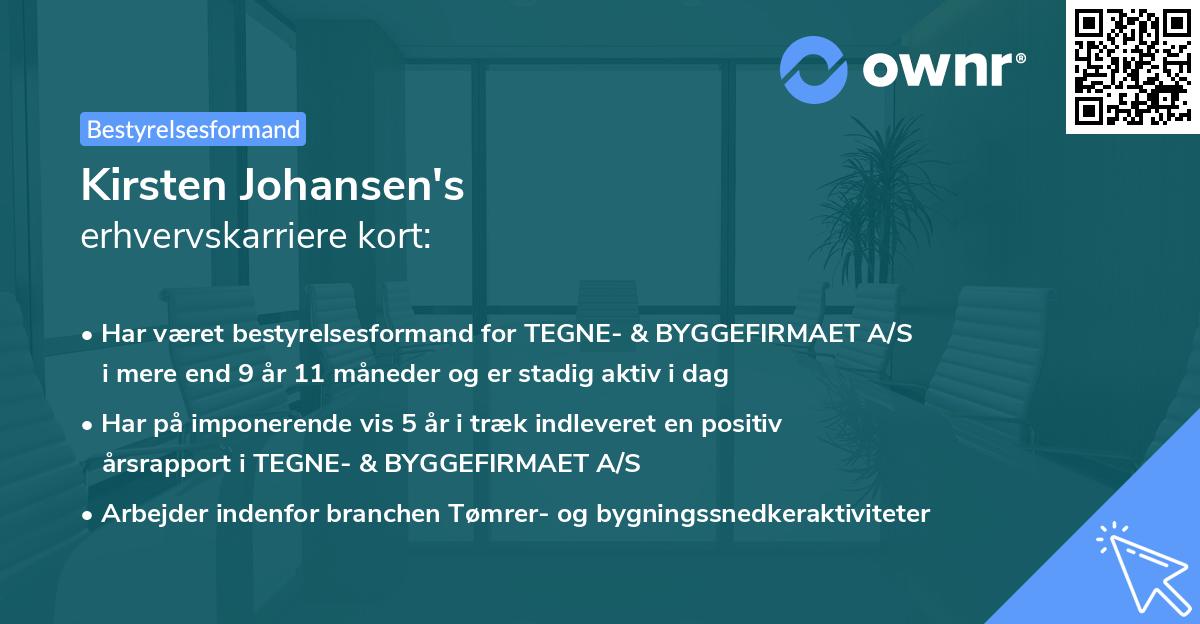 ownr®

Bestyrelsesformand

Kirsten Johansen's
erhvervskarriere kort:

• Har været bestyrelsesformand for TEGNE- & BYGGEFIRMAET A/S i mere end 9 år 11 måneder og er stadig aktiv i dag

• Har på imponerende vis 5 år i træk indleveret en positiv årsrapport i TEGNE- & BYGGEFIRMAET A/S

• Arbejder indenfor branchen Tømrer- og bygningssnedkeraktiviteter